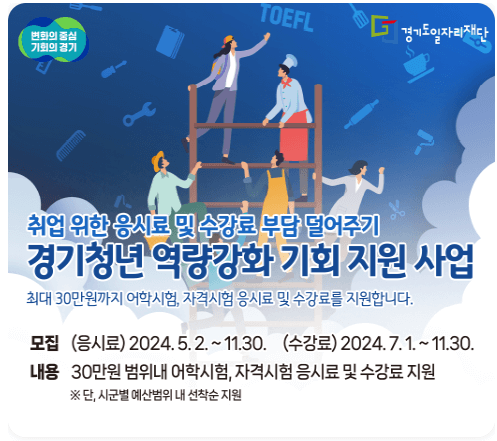 변화의 중심
기회의 경기

TOEFL

경기도일자리재단

취업 위한 응시료 및 수강료 부담 덜어주기
경기청년 역량강화 기회 지원 사업

최대 30만원까지 어학시험, 자격시험 응시료 및 수강료를 지원합니다.

모집 (응시료) 2024. 5. 2. ~ 11.30. (수강료) 2024. 7. 1. ~ 11.30.
내용 30만원 범위내 어학시험, 자격시험 응시료 및 수강료 지원
※ 단, 시군별 예산범위 내 선착순 지원